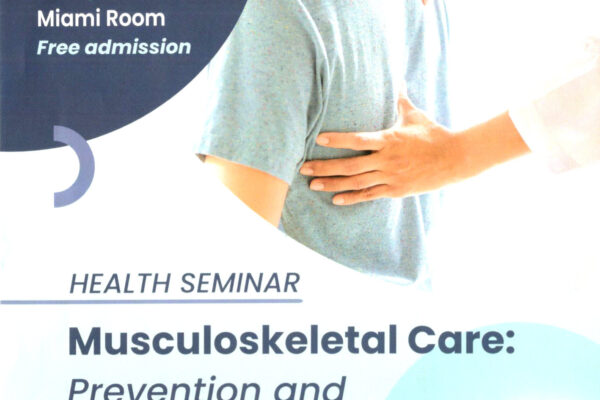 Miami Room
Free admission

HEALTH SEMINAR

Musculoskeletal Care:
Prevention and